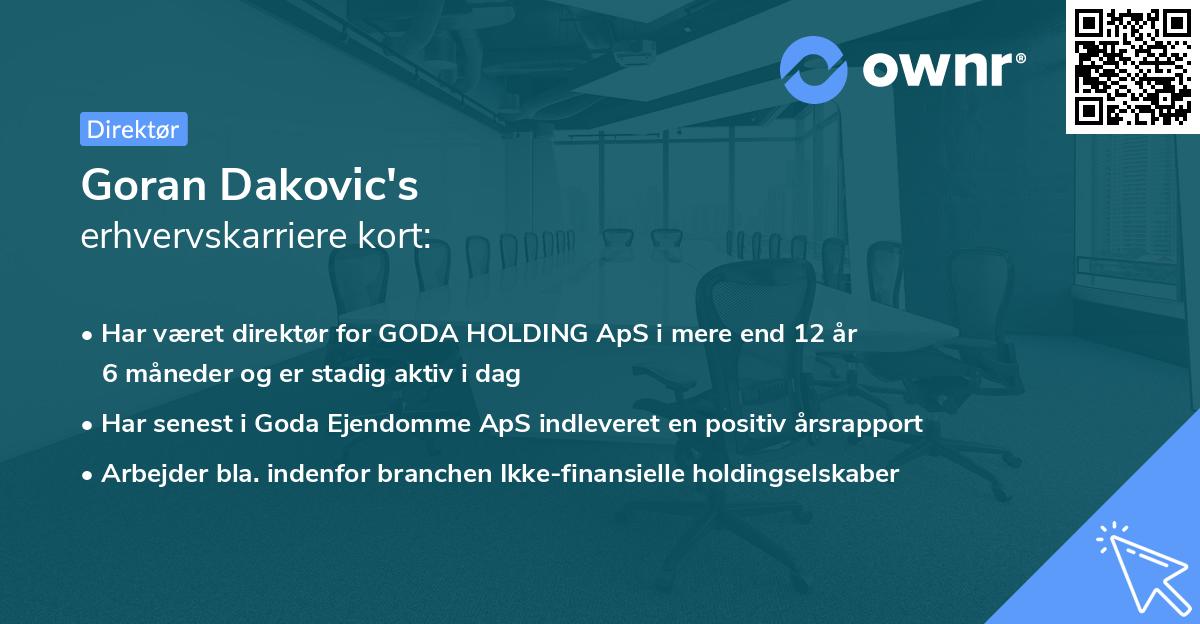 ownr®

Direktør

Goran Dakovic's
erhvervskarriere kort:

• Har været direktør for GODA HOLDING ApS i mere end 12 år 6 måneder og er stadig aktiv i dag

• Har senest i Goda Ejendomme ApS indleveret en positiv årsrapport

• Arbejder bla. indenfor branchen Ikke-finansielle holdingselskaber